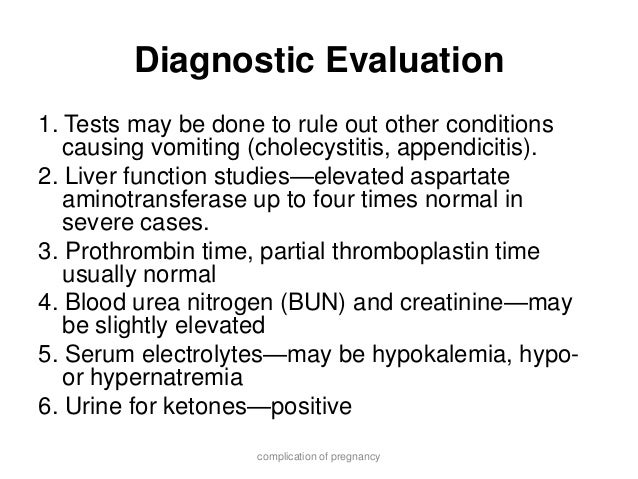 Diagnostic Evaluation

1. Tests may be done to rule out other conditions causing vomiting (cholecystitis, appendicitis).
2. Liver function studies—elevated aspartate aminotransferase up to four times normal in severe cases.
3. Prothrombin time, partial thromboplastin time usually normal
4. Blood urea nitrogen (BUN) and creatinine—may be slightly elevated
5. Serum electrolytes—may be hypokalemia, hypo- or hypernatremia
6. Urine for ketones—positive

complication of pregnancy